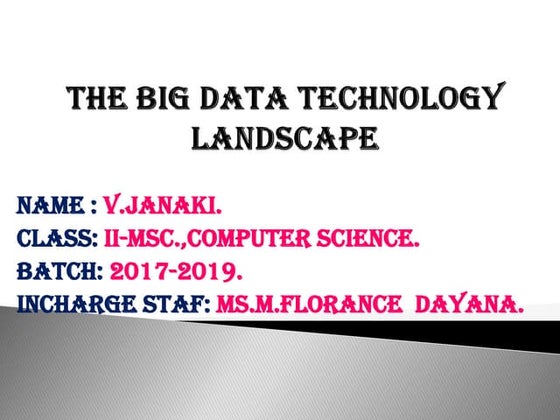 THE BIG DATA TECHNOLOGY LANDSCAPE

NAME : V.JANAKI.
CLASS: II-MSC.,COMPUTER SCIENCE.
BATCH: 2017-2019.
INCHARGE STAF: MS.M.FLORANCE DAYANA.